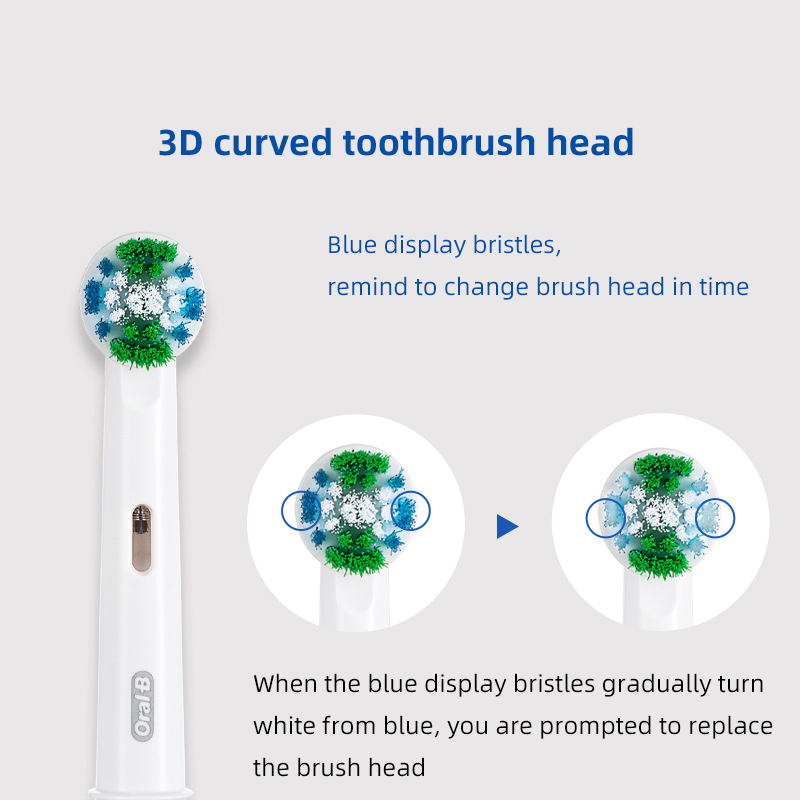 3D curved toothbrush head

Blue display bristles,
remind to change brush head in time

Oral-B

When the blue display bristles gradually turn white from blue, you are prompted to replace the brush head